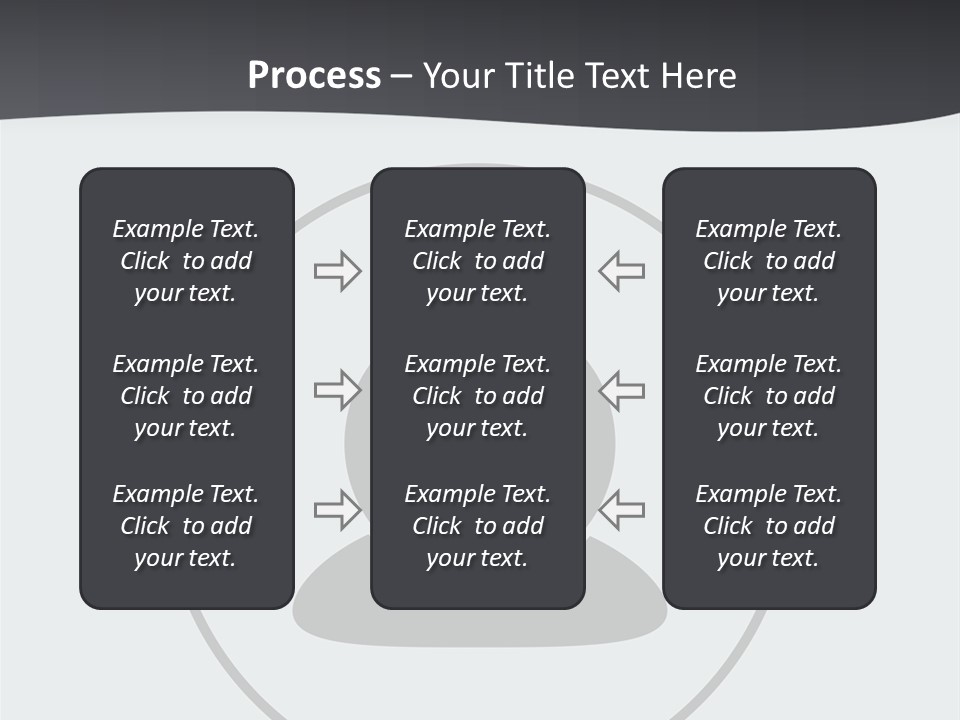 Process – Your Title Text Here

Example Text. Click to add your text.

Example Text. Click to add your text.

Example Text. Click to add your text.

Example Text. Click to add your text.

Example Text. Click to add your text.

Example Text. Click to add your text.

Example Text. Click to add your text.

Example Text. Click to add your text.

Example Text. Click to add your text.